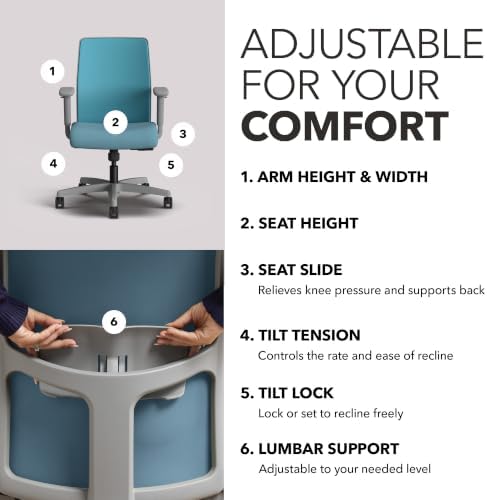 1

2

3

4

5

6

ADJUSTABLE FOR YOUR COMFORT

1. ARM HEIGHT & WIDTH

2. SEAT HEIGHT

3. SEAT SLIDE
Relieves knee pressure and supports back

4. TILT TENSION
Controls the rate and ease of recline

5. TILT LOCK
Lock or set to recline freely

6. LUMBAR SUPPORT
Adjustable to your needed level